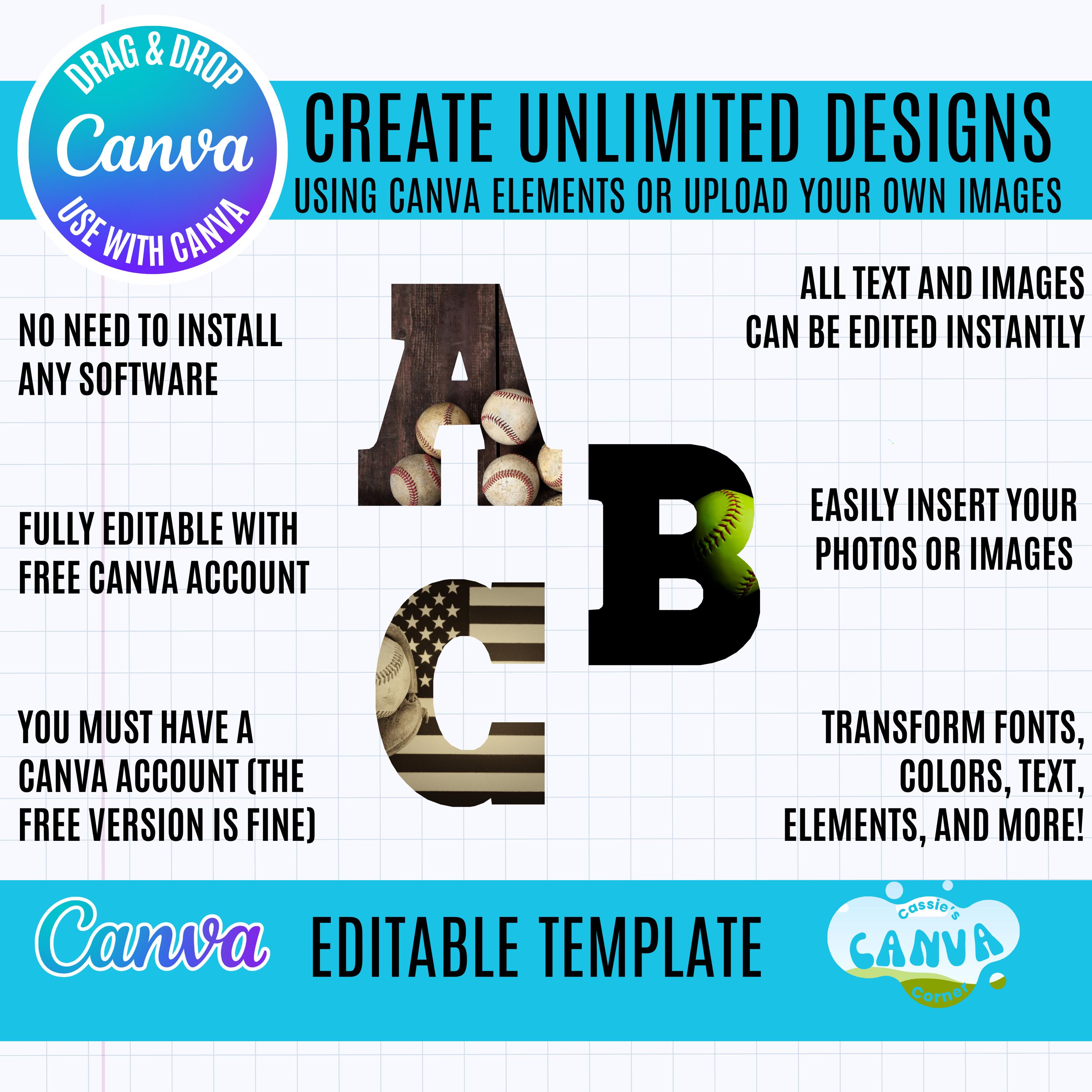 DRAG & DROP
Canva
USE WITH CANVA

CREATE UNLIMITED DESIGNS
USING CANVA ELEMENTS OR UPLOAD YOUR OWN IMAGES

NO NEED TO INSTALL ANY SOFTWARE

FULLY EDITABLE WITH FREE CANVA ACCOUNT

YOU MUST HAVE A CANVA ACCOUNT (THE FREE VERSION IS FINE)

A B C

ALL TEXT AND IMAGES CAN BE EDITED INSTANTLY

EASILY INSERT YOUR PHOTOS OR IMAGES

TRANSFORM FONTS, COLORS, TEXT, ELEMENTS, AND MORE!

Canva EDITABLE TEMPLATE

Cassie's CANVA Corner